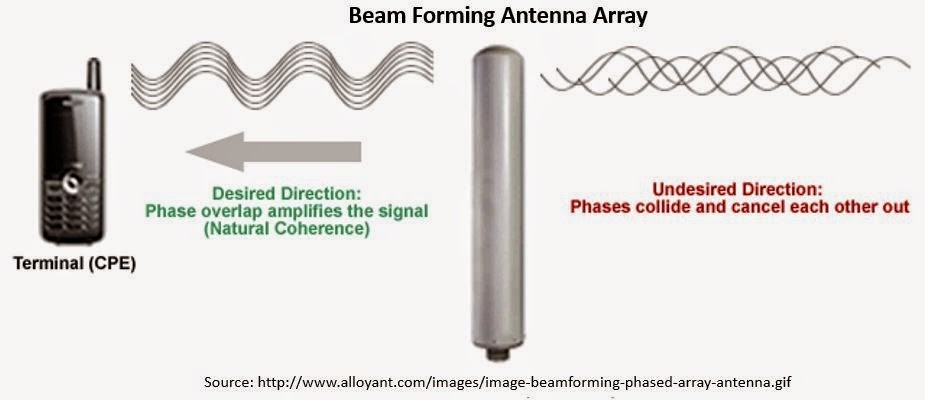 Beam Forming Antenna Array

Desired Direction:
Phase overlap amplifies the signal
(Natural Coherence)

Undesired Direction:
Phases collide and cancel each other out

Terminal (CPE)

Source: http://www.alloyant.com/images/image-beamforming-phased-array-antenna.gif